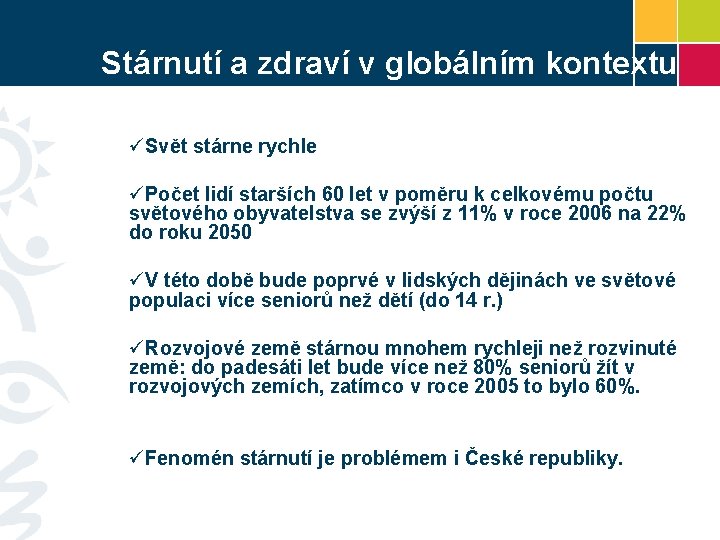 Stárnutí a zdraví v globálním kontextu

✓Svět stárne rychle

✓Počet lidí starších 60 let v poměru k celkovému počtu světového obyvatelstva se zvýší z 11% v roce 2006 na 22% do roku 2050

✓V této době bude poprvé v lidských dějinách ve světové populaci více seniorů než dětí (do 14 r.)

✓Rozvojové země stárnou mnohem rychleji než rozvinuté země: do padesáti let bude více než 80% seniorů žít v rozvojových zemích, zatímco v roce 2005 to bylo 60%.

✓Fenomén stárnutí je problémem i České republiky.